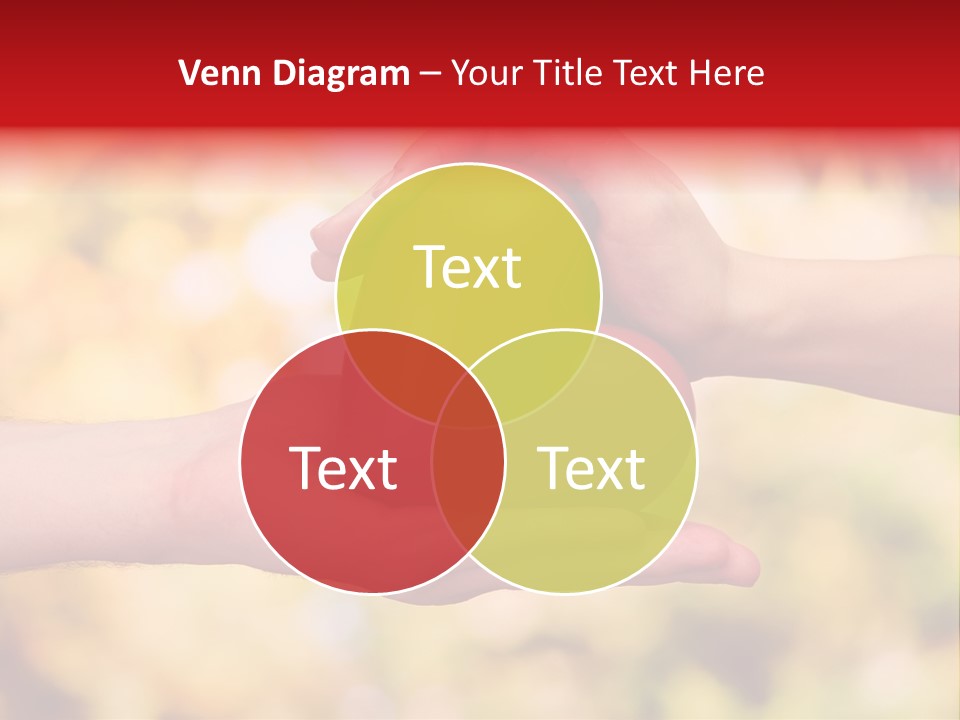 Venn Diagram – Your Title Text Here

Text

Text

Text